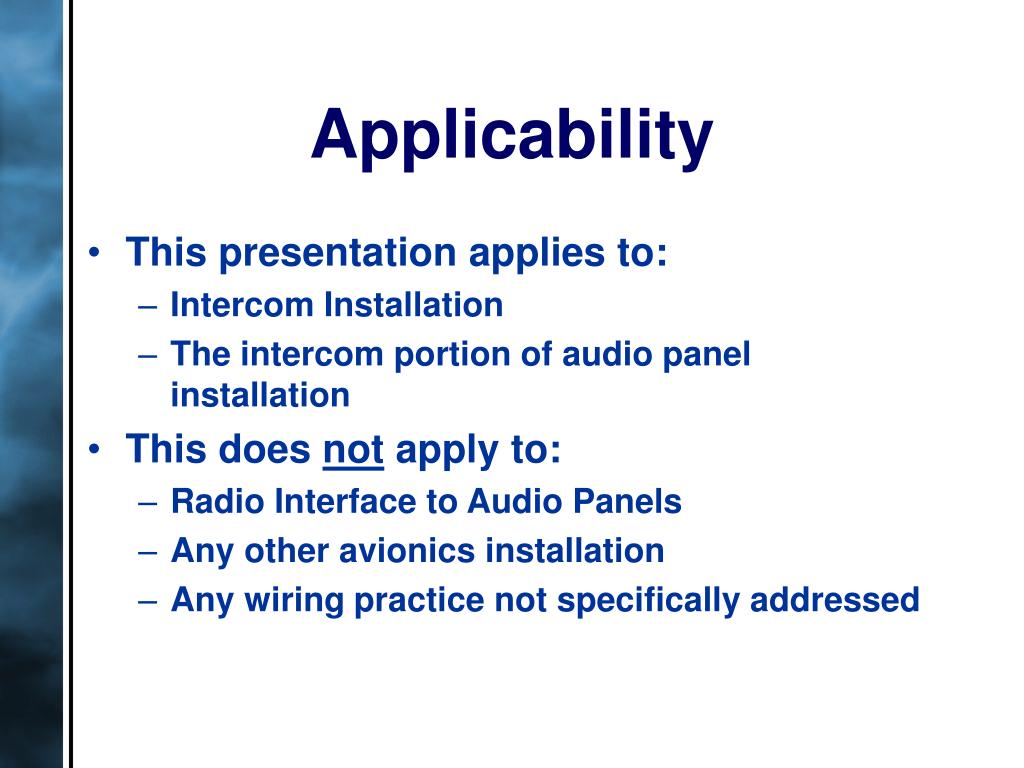 Applicability

• This presentation applies to:
  – Intercom Installation
  – The intercom portion of audio panel installation
• This does not apply to:
  – Radio Interface to Audio Panels
  – Any other avionics installation
  – Any wiring practice not specifically addressed